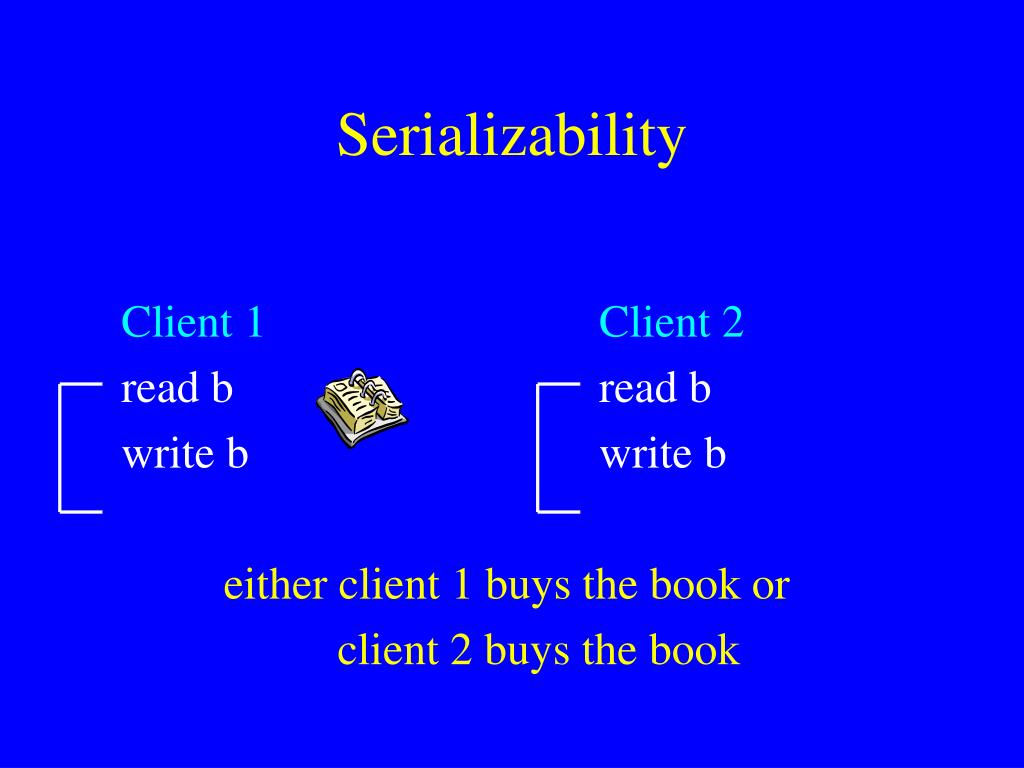 Serializability

Client 1
read b
write b

Client 2
read b
write b

either client 1 buys the book or
client 2 buys the book